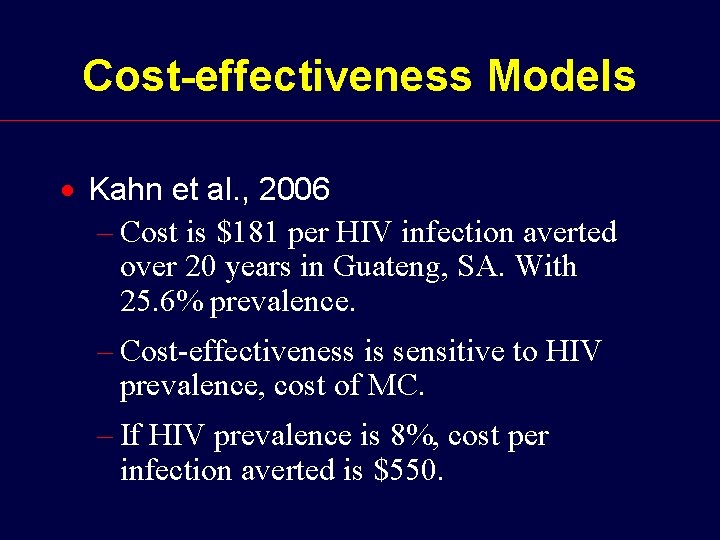 Cost-effectiveness Models

• Kahn et al., 2006

– Cost is \$181 per HIV infection averted over 20 years in Guateng, SA. With 25.6% prevalence.

– Cost-effectiveness is sensitive to HIV prevalence, cost of MC.

– If HIV prevalence is 8%, cost per infection averted is \$550.